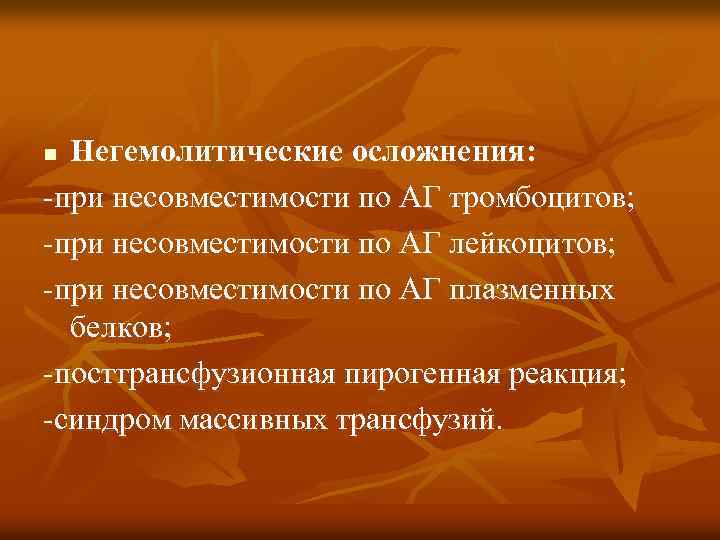 ■ Негемолитические осложнения:
-при несовместимости по АГ тромбоцитов;
-при несовместимости по АГ лейкоцитов;
-при несовместимости по АГ плазменных белков;
-посттрансфузионная пирогенная реакция;
-синдром массивных трансфузий.